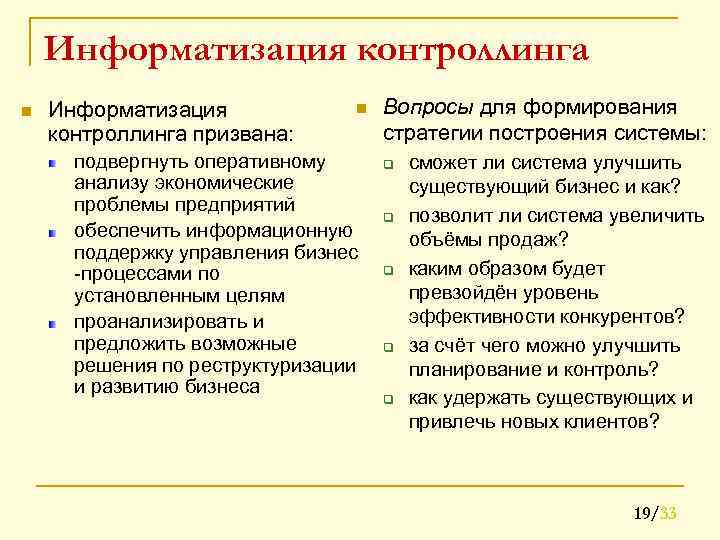 Информатизация контроллинга

Информатизация контроллинга призвана:

подвергнуть оперативному анализу экономические проблемы предприятий

обеспечить информационную поддержку управления бизнес -процессами по установленным целям

проанализировать и предложить возможные решения по реструктуризации и развитию бизнеса

Вопросы для формирования стратегии построения системы:

сможет ли система улучшить существующий бизнес и как?

позволит ли система увеличить объёмы продаж?

каким образом будет превзойдён уровень эффективности конкурентов?

за счёт чего можно улучшить планирование и контроль?

как удержать существующих и привлечь новых клиентов?

19/33